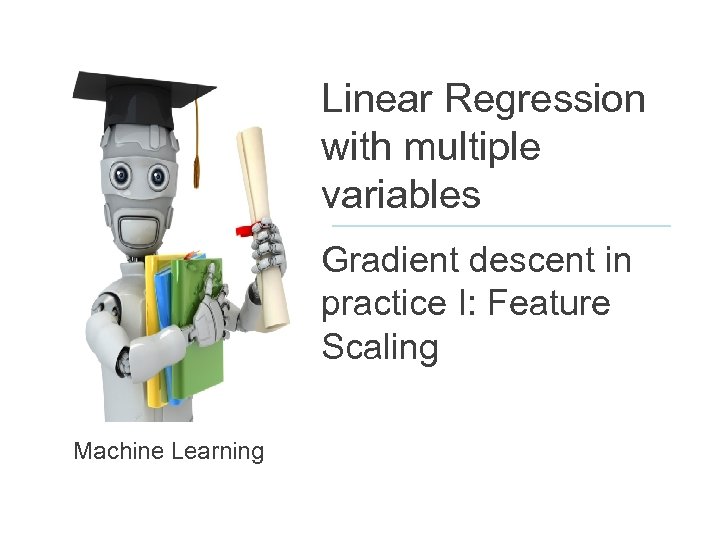 Linear Regression with multiple variables

Gradient descent in practice I: Feature Scaling

Machine Learning